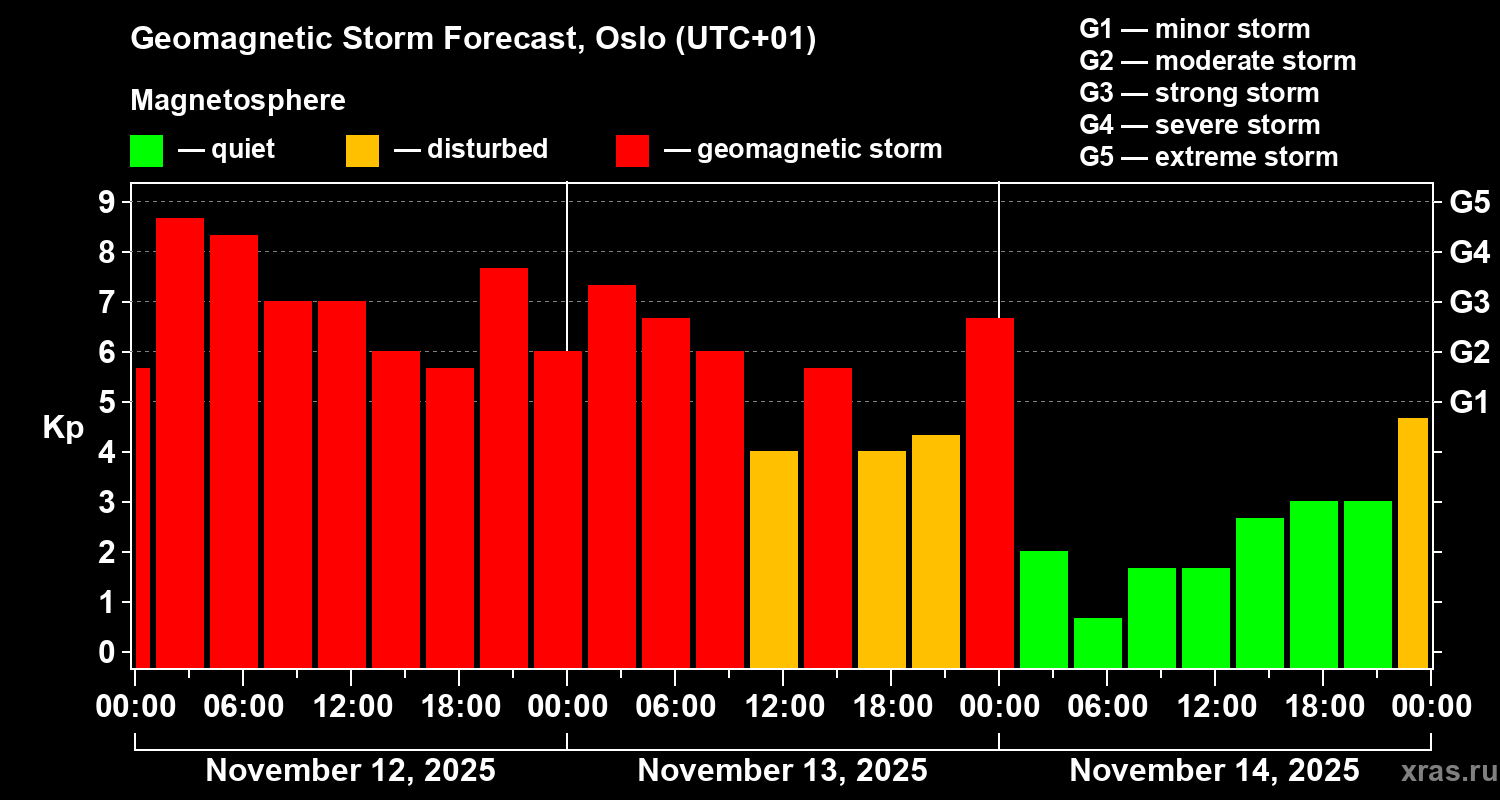 Geomagnetic Storm Forecast, Oslo (UTC+01)

Magnetosphere

— quiet — disturbed — geomagnetic storm

G1 — minor storm
G2 — moderate storm
G3 — strong storm
G4 — severe storm
G5 — extreme storm

Kp

9
8
7
6
5
4
3
2
1
0

G5
G4
G3
G2
G1

00:00 06:00 12:00 18:00 00:00 06:00 12:00 18:00 00:00 06:00 12:00 18:00 00:00

November 12, 2025
November 13, 2025
November 14, 2025

xras.ru